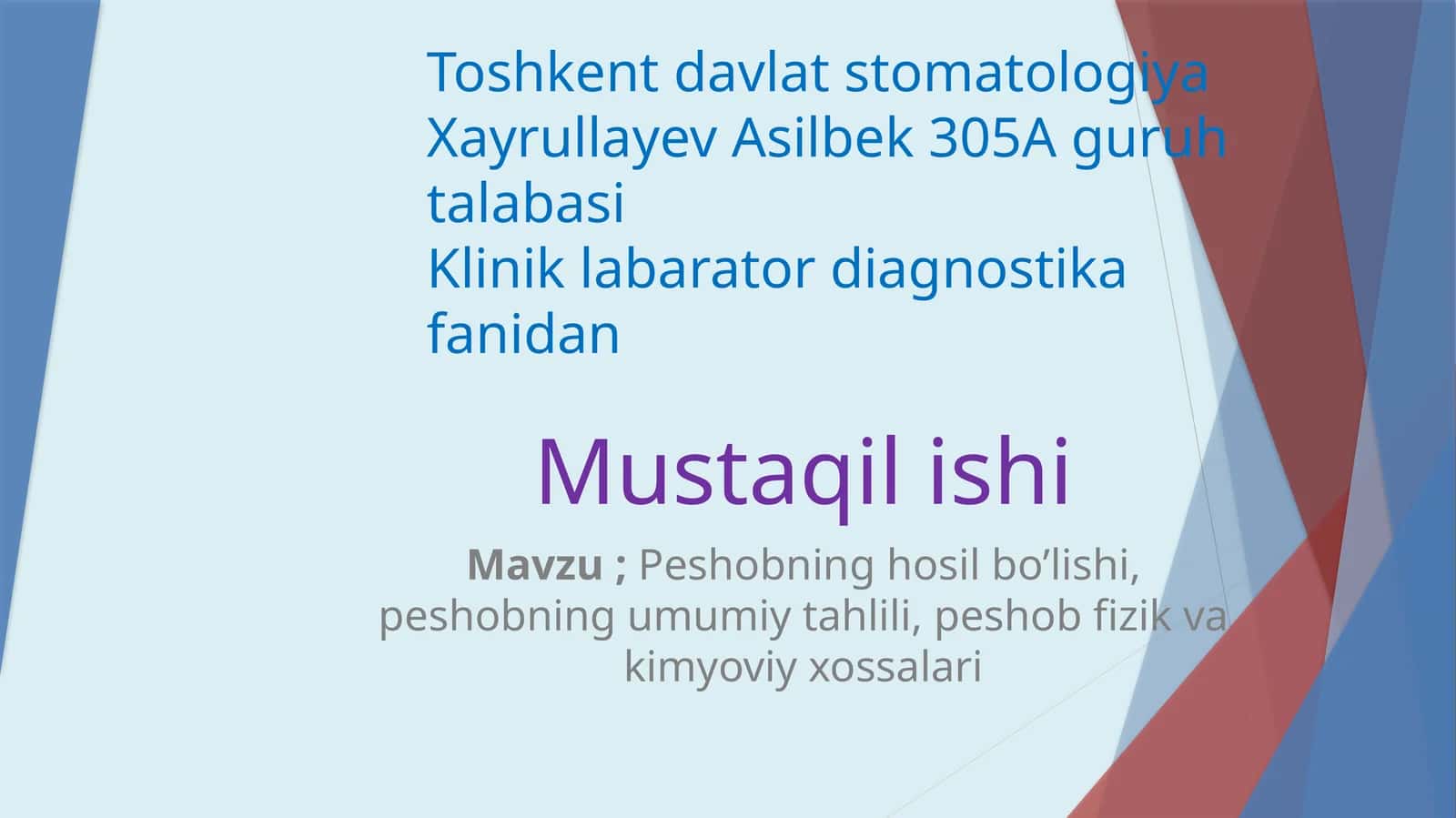 Toshkent davlat stomatologiya Xayrullayev Asilbek 305A guruh talabasi
Klinik labarator diagnostika fanidan

Mustaqil ishi

Mavzu ; Peshobning hosil bo'lishi, peshobning umumiy tahlili, peshob fizik va kimyoviy xossalari